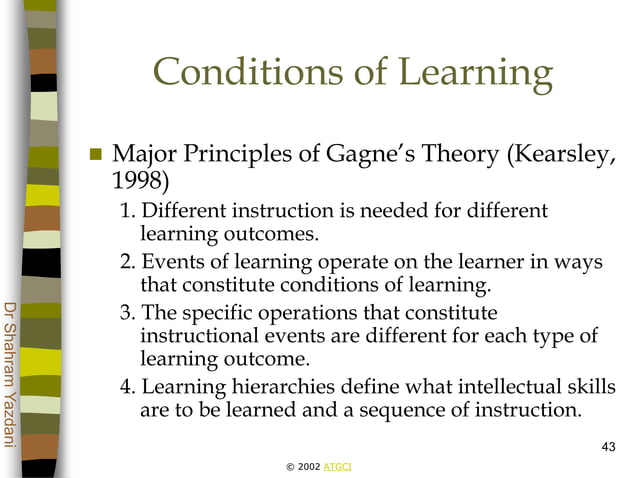 Conditions of Learning

Major Principles of Gagne's Theory (Kearsley, 1998)

1. Different instruction is needed for different learning outcomes.
2. Events of learning operate on the learner in ways that constitute conditions of learning.
3. The specific operations that constitute instructional events are different for each type of learning outcome.
4. Learning hierarchies define what intellectual skills are to be learned and a sequence of instruction.

Dr Shahram Yazdani

43

© 2002 ATGCI